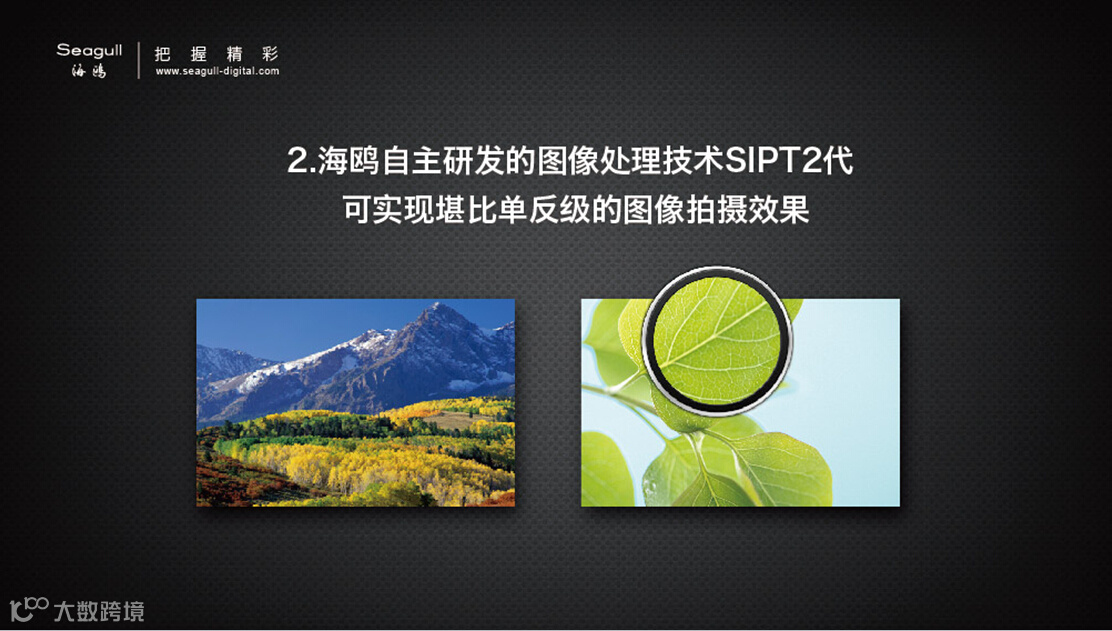 Seagull
海鸥

把握精彩
www.seagull-digital.com

2.海鸥自主研发的图像处理技术SIPT2代
可实现堪比单反级的图像拍摄效果

大数跨境